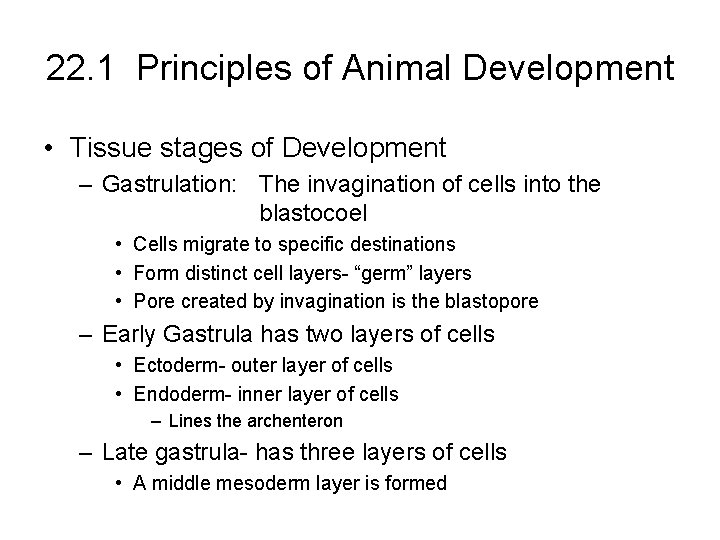 22.1 Principles of Animal Development

• Tissue stages of Development
– Gastrulation: The invagination of cells into the blastocoel
• Cells migrate to specific destinations
• Form distinct cell layers- “germ” layers
• Pore created by invagination is the blastopore
– Early Gastrula has two layers of cells
• Ectoderm- outer layer of cells
• Endoderm- inner layer of cells
– Lines the archenteron
– Late gastrula- has three layers of cells
• A middle mesoderm layer is formed